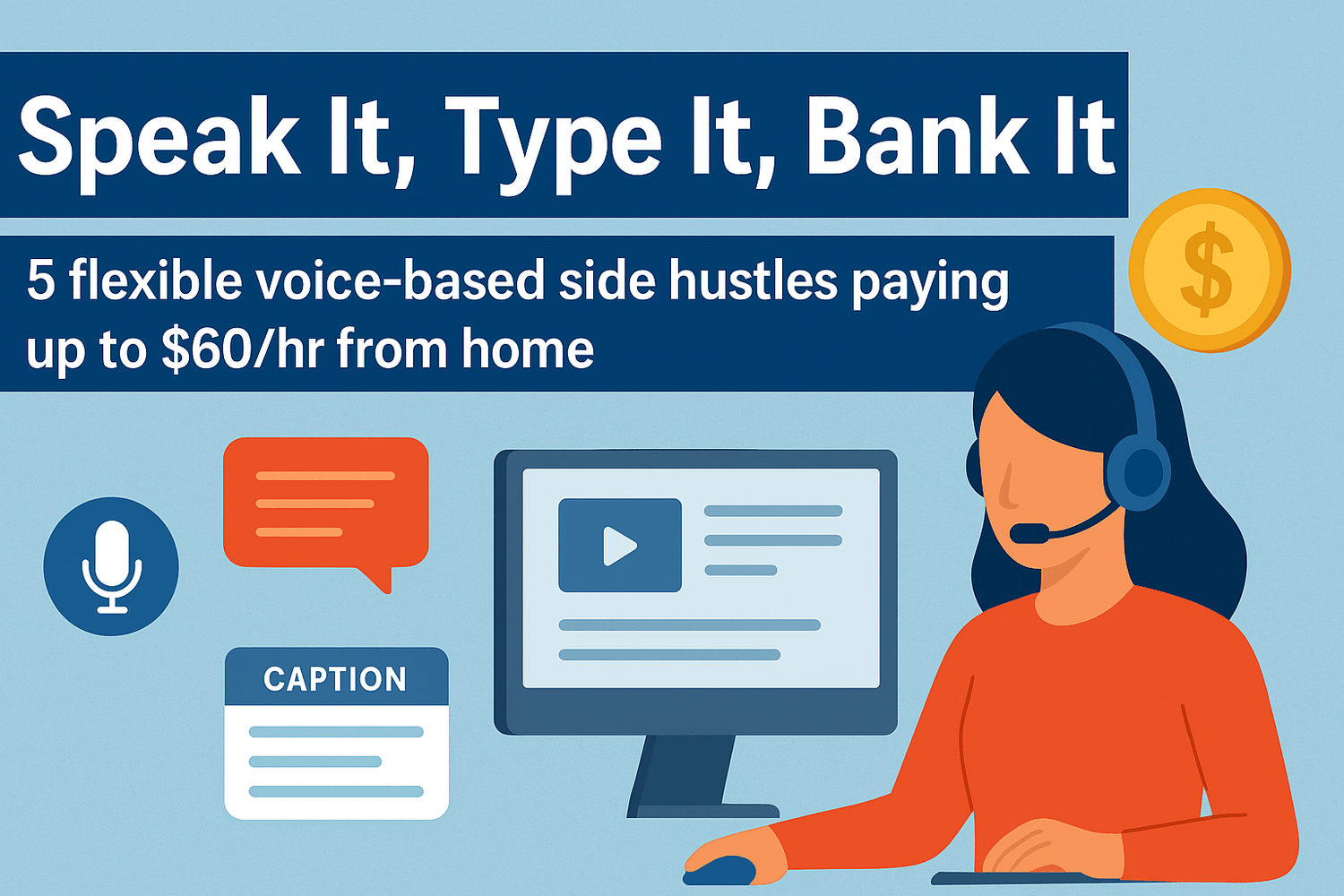 Speak It, Type It, Bank It

5 flexible voice-based side hustles paying up to \$60/hr from home

\$

CAPTION